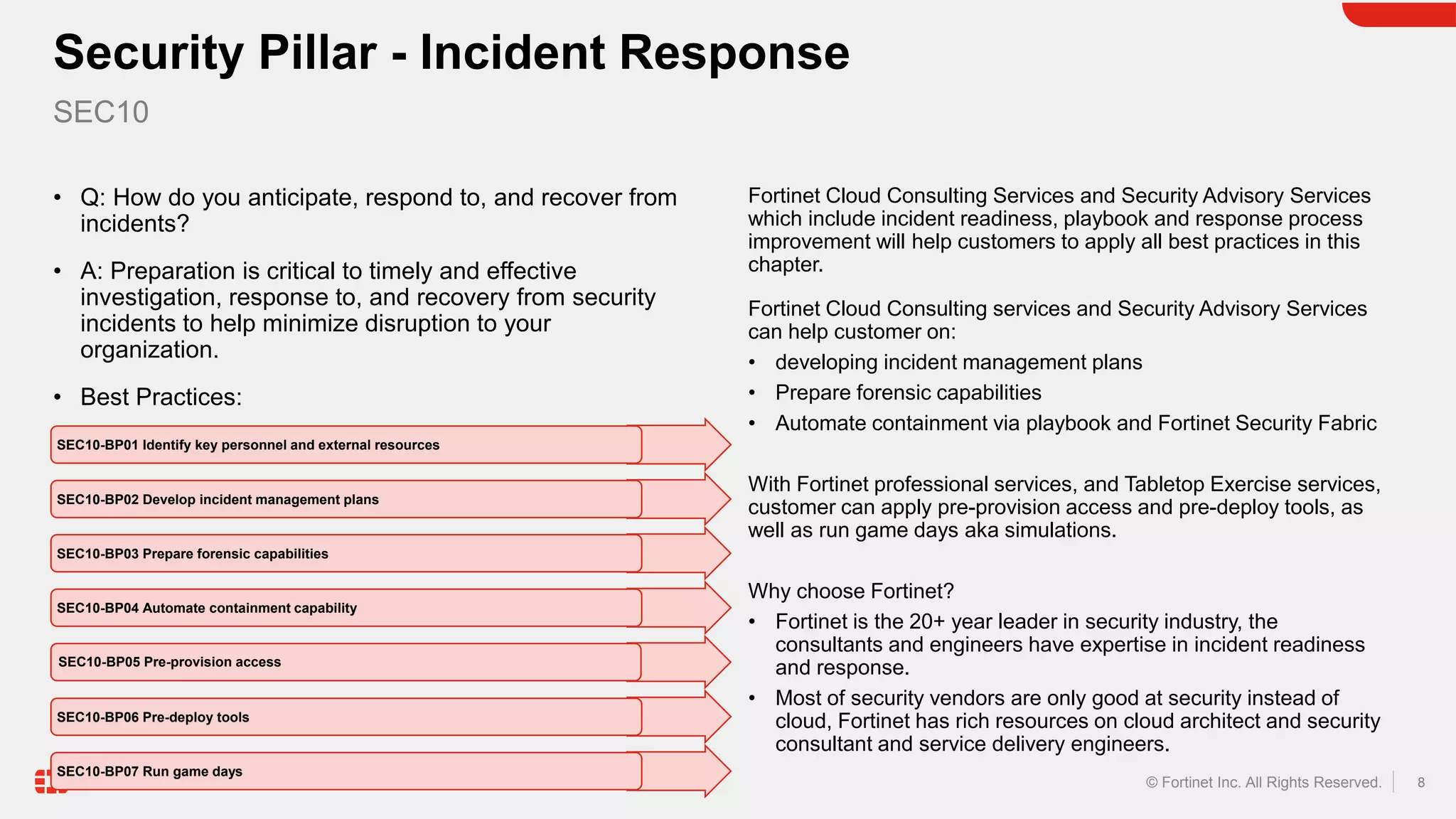 Security Pillar - Incident Response

SEC10

• Q: How do you anticipate, respond to, and recover from incidents?

• A: Preparation is critical to timely and effective investigation, response to, and recovery from security incidents to help minimize disruption to your organization.

• Best Practices:

SEC10-BP01 Identify key personnel and external resources

SEC10-BP02 Develop incident management plans

SEC10-BP03 Prepare forensic capabilities

SEC10-BP04 Automate containment capability

SEC10-BP05 Pre-provision access

SEC10-BP06 Pre-deploy tools

SEC10-BP07 Run game days

Fortinet Cloud Consulting Services and Security Advisory Services which include incident readiness, playbook and response process improvement will help customers to apply all best practices in this chapter.

Fortinet Cloud Consulting services and Security Advisory Services can help customer on:

• developing incident management plans
• Prepare forensic capabilities
• Automate containment via playbook and Fortinet Security Fabric

With Fortinet professional services, and Tabletop Exercise services, customer can apply pre-provision access and pre-deploy tools, as well as run game days aka simulations.

Why choose Fortinet?

• Fortinet is the 20+ year leader in security industry, the consultants and engineers have expertise in incident readiness and response.
• Most of security vendors are only good at security instead of cloud, Fortinet has rich resources on cloud architect and security consultant and service delivery engineers.

© Fortinet Inc. All Rights Reserved. 8